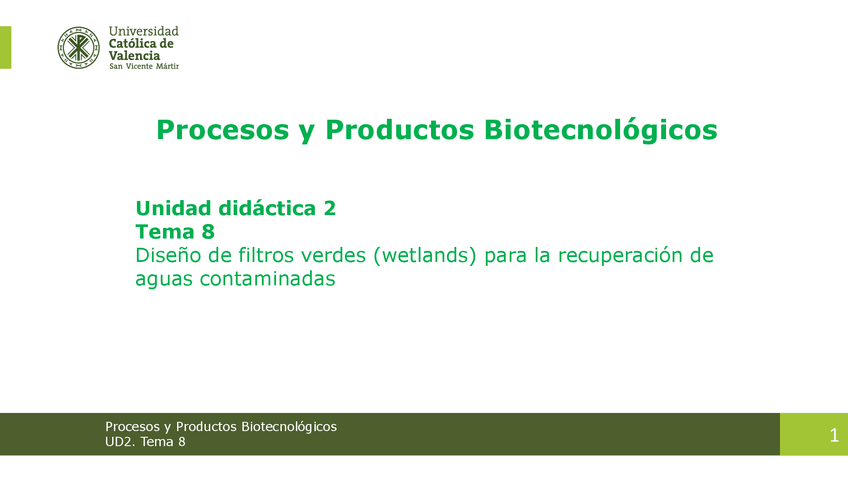 Universidad
Católica de
Valencia
San Vicente Mártir

Procesos y Productos Biotecnológicos

Unidad didáctica 2
Tema 8
Diseño de filtros verdes (wetlands) para la recuperación de aguas contaminadas

Procesos y Productos Biotecnológicos
UD2. Tema 8

1